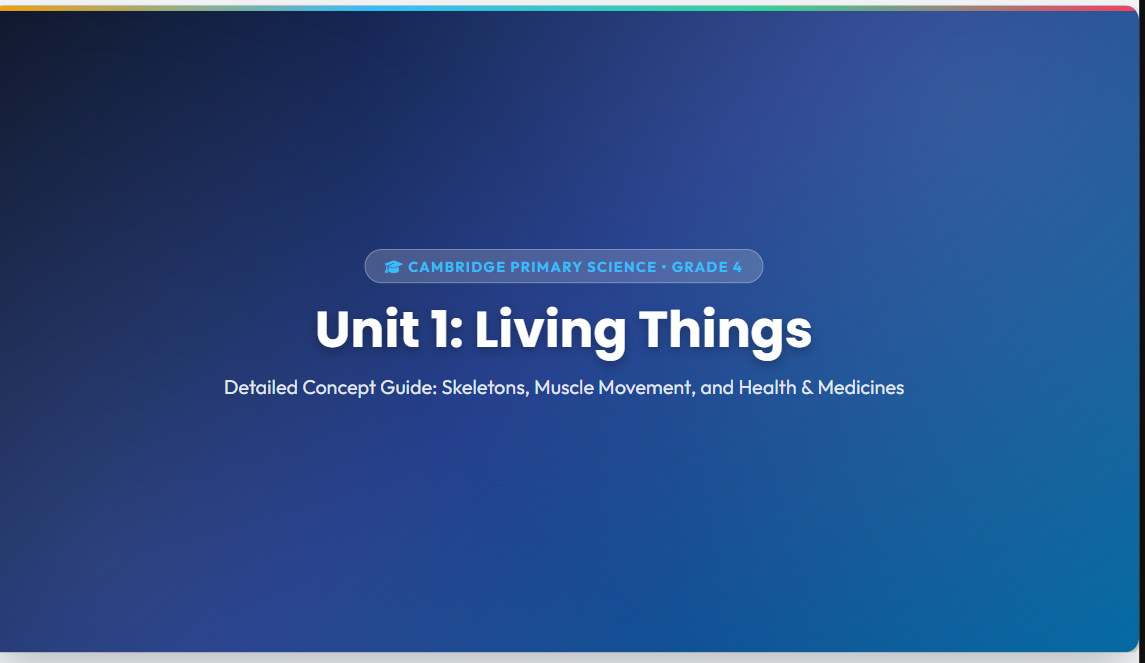 CAMBRIDGE PRIMARY SCIENCE • GRADE 4

Unit 1: Living Things

Detailed Concept Guide: Skeletons, Muscle Movement, and Health & Medicines